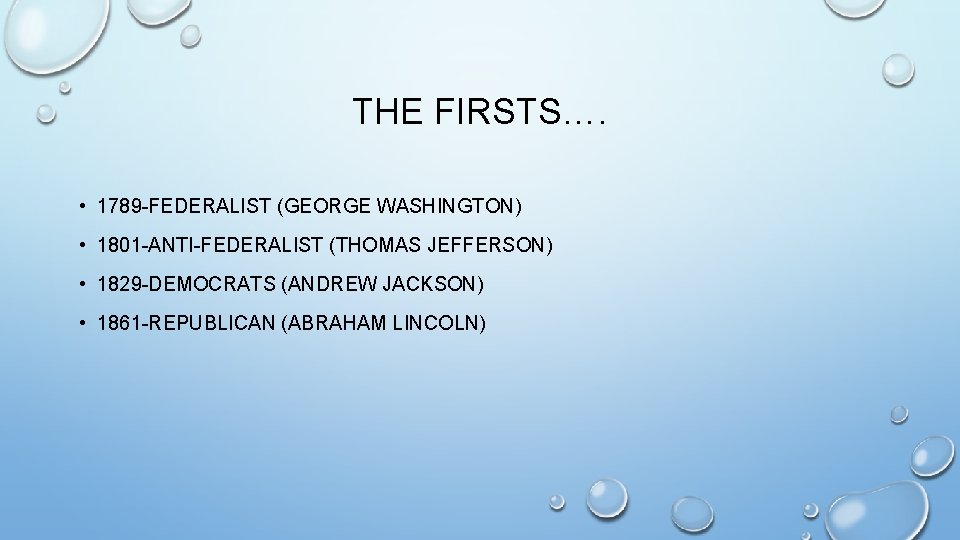 THE FIRSTS….

• 1789-FEDERALIST (GEORGE WASHINGTON)
• 1801-ANTI-FEDERALIST (THOMAS JEFFERSON)
• 1829-DEMOCRATS (ANDREW JACKSON)
• 1861-REPUBLICAN (ABRAHAM LINCOLN)